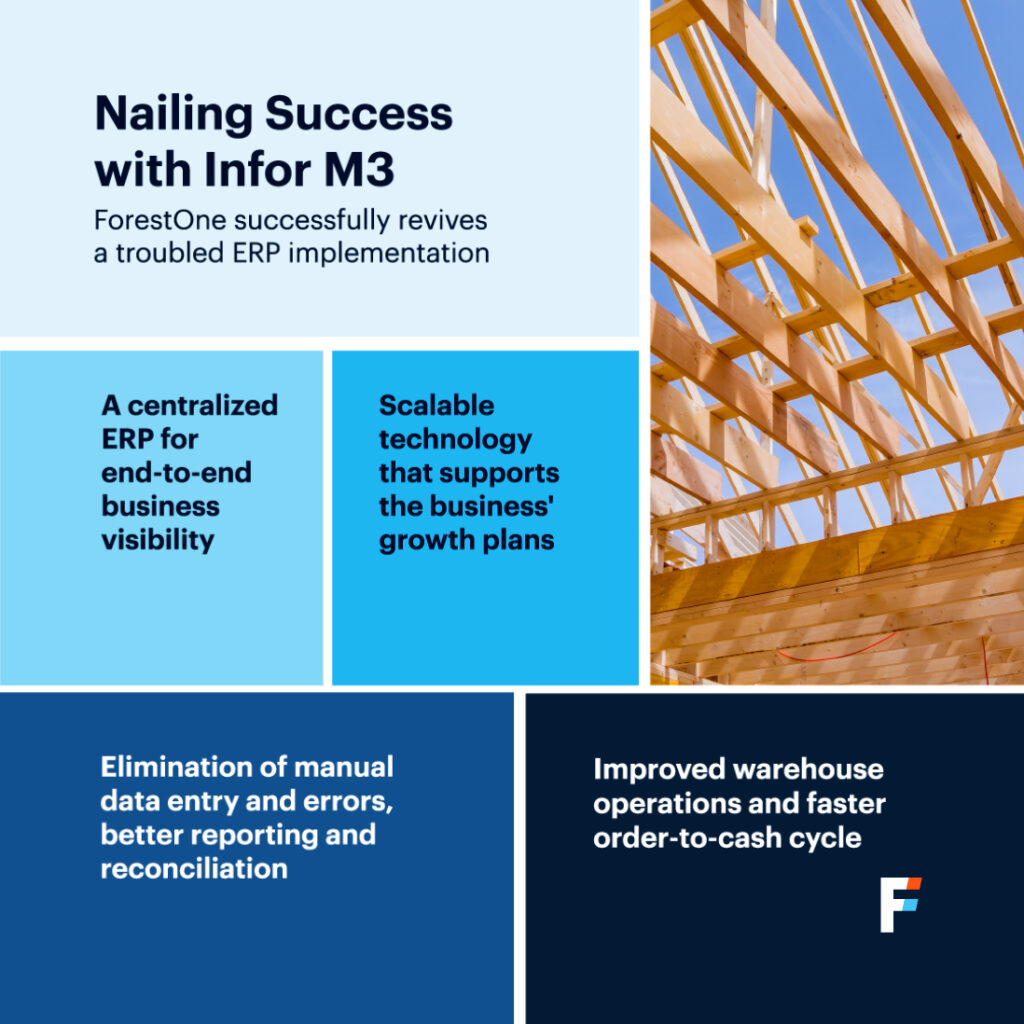 Nailing Success with Infor M3

ForestOne successfully revives a troubled ERP implementation

A centralized ERP for end-to-end business visibility

Scalable technology that supports the business' growth plans

Elimination of manual data entry and errors, better reporting and reconciliation

Improved warehouse operations and faster order-to-cash cycle